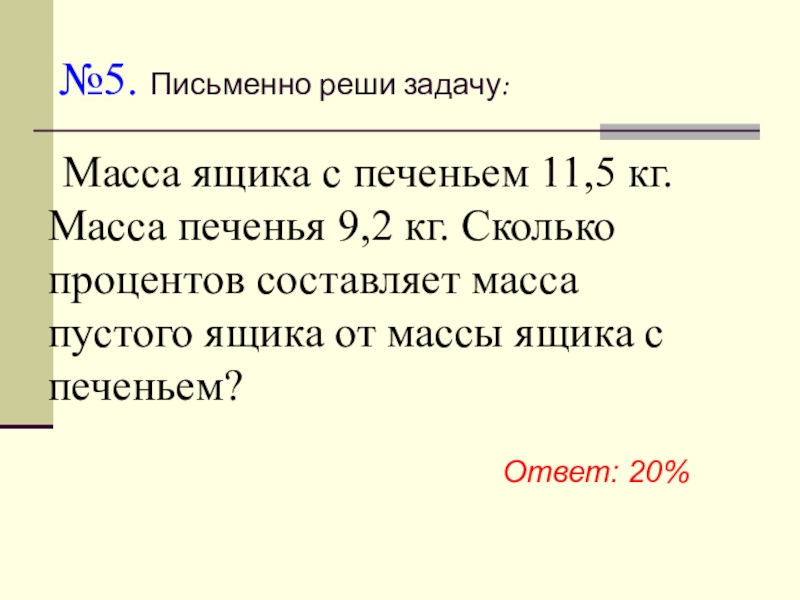 №5. Письменно реши задачу:

Масса ящика с печеньем 11,5 кг. Масса печенья 9,2 кг. Сколько процентов составляет масса пустого ящика от массы ящика с печеньем?

Ответ: 20%